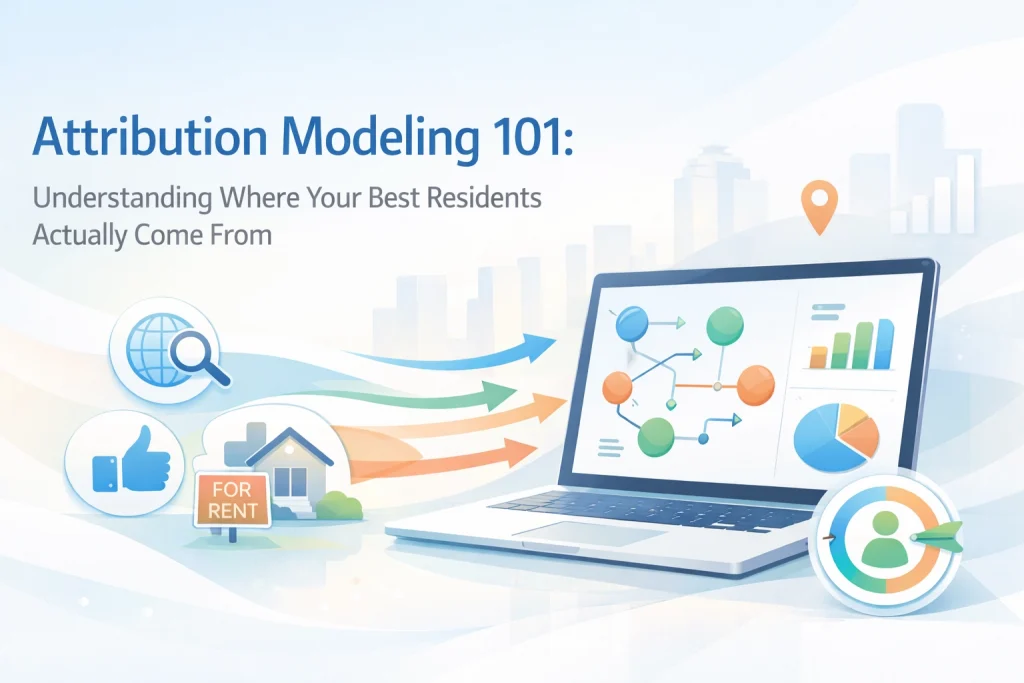 Attribution Modeling 101:

Understanding Where Your Best Residents Actually Come From

FOR RENT